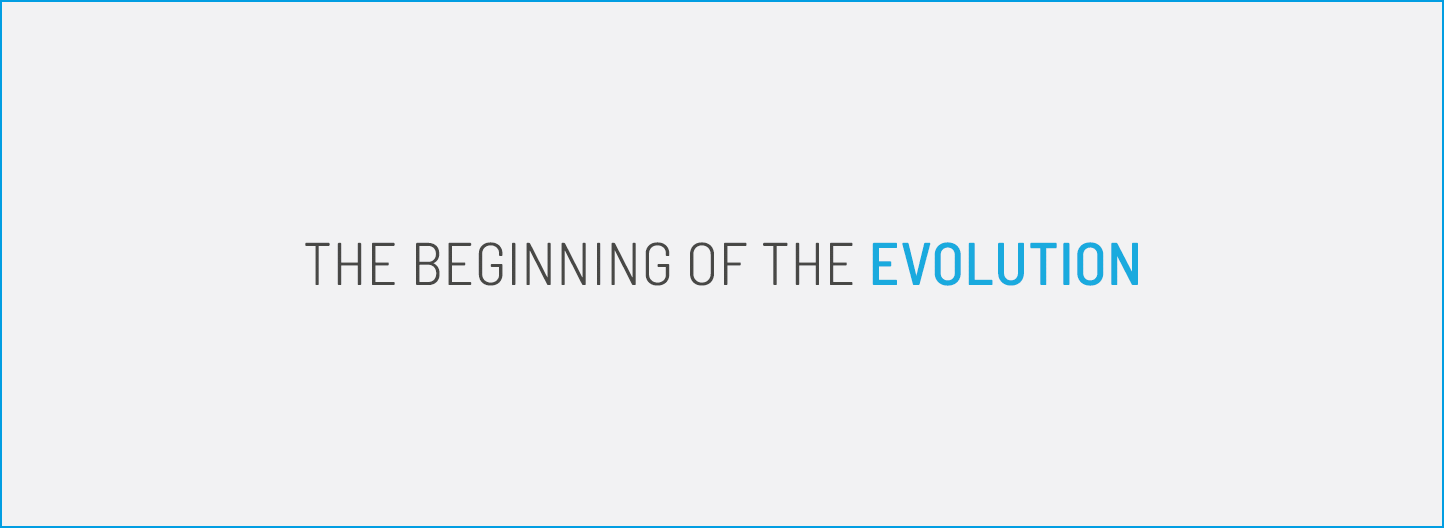 THE BEGINNING OF THE EVOLUTION